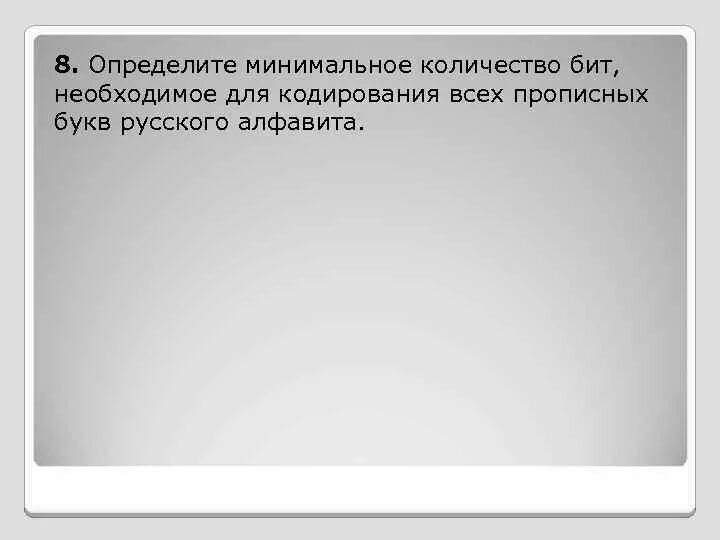 8. Определите минимальное количество бит, необходимое для кодирования всех прописных букв русского алфавита.